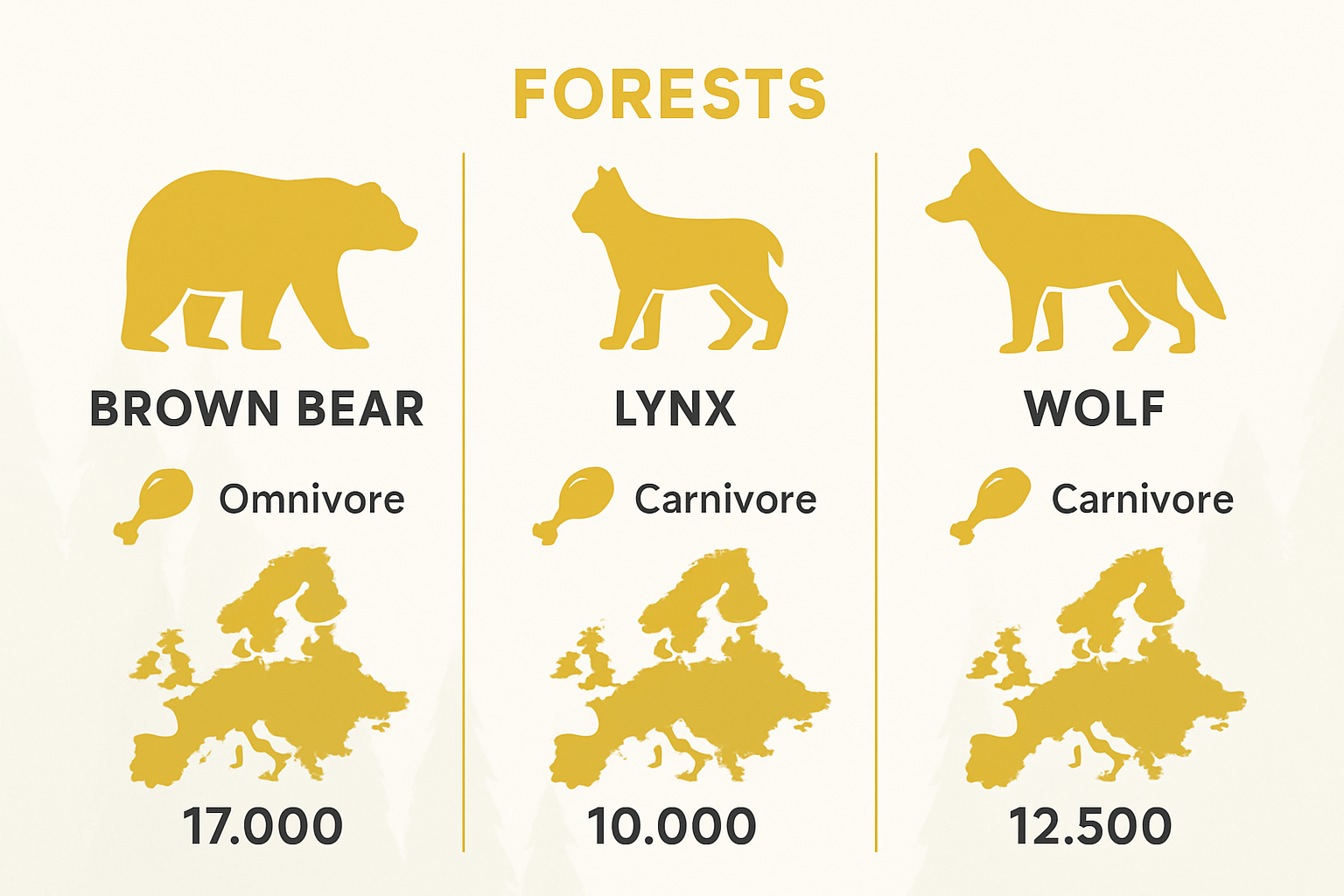 FORESTS

BROWN BEAR

Omnivore

17.000

LYNX

Carnivore

10.000

WOLF

Carnivore

12.500